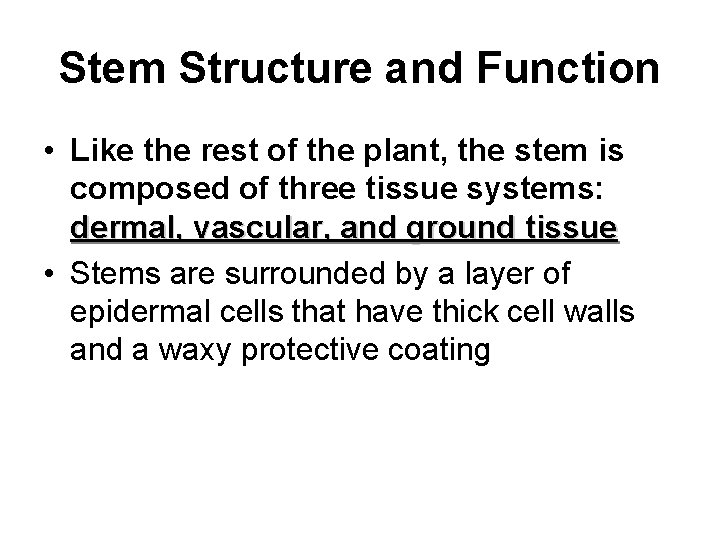 Stem Structure and Function

• Like the rest of the plant, the stem is composed of three tissue systems: dermal, vascular, and ground tissue

• Stems are surrounded by a layer of epidermal cells that have thick cell walls and a waxy protective coating